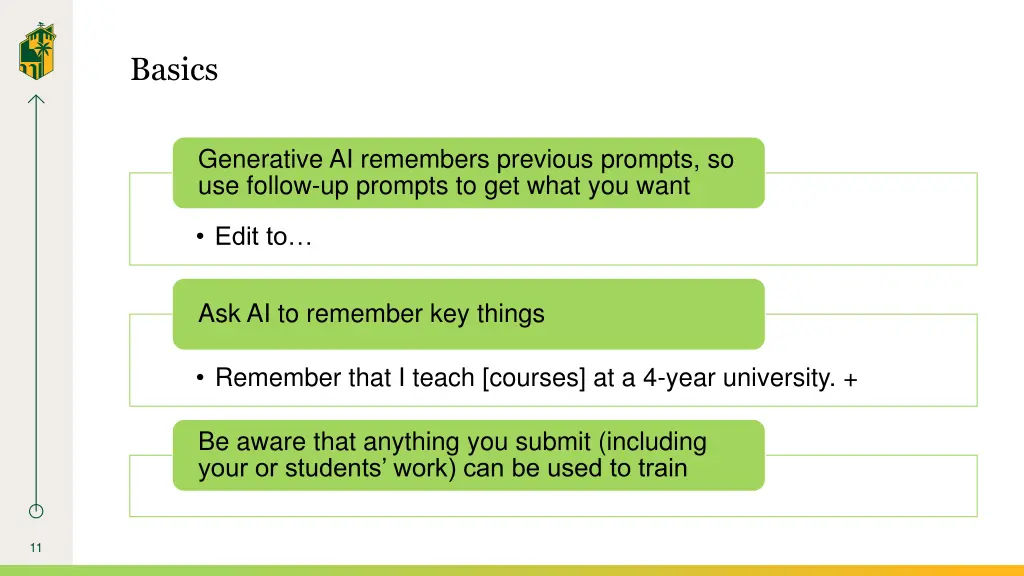 Basics

Generative AI remembers previous prompts, so use follow-up prompts to get what you want

• Edit to…

Ask AI to remember key things

• Remember that I teach [courses] at a 4-year university. +

Be aware that anything you submit (including your or students' work) can be used to train

11